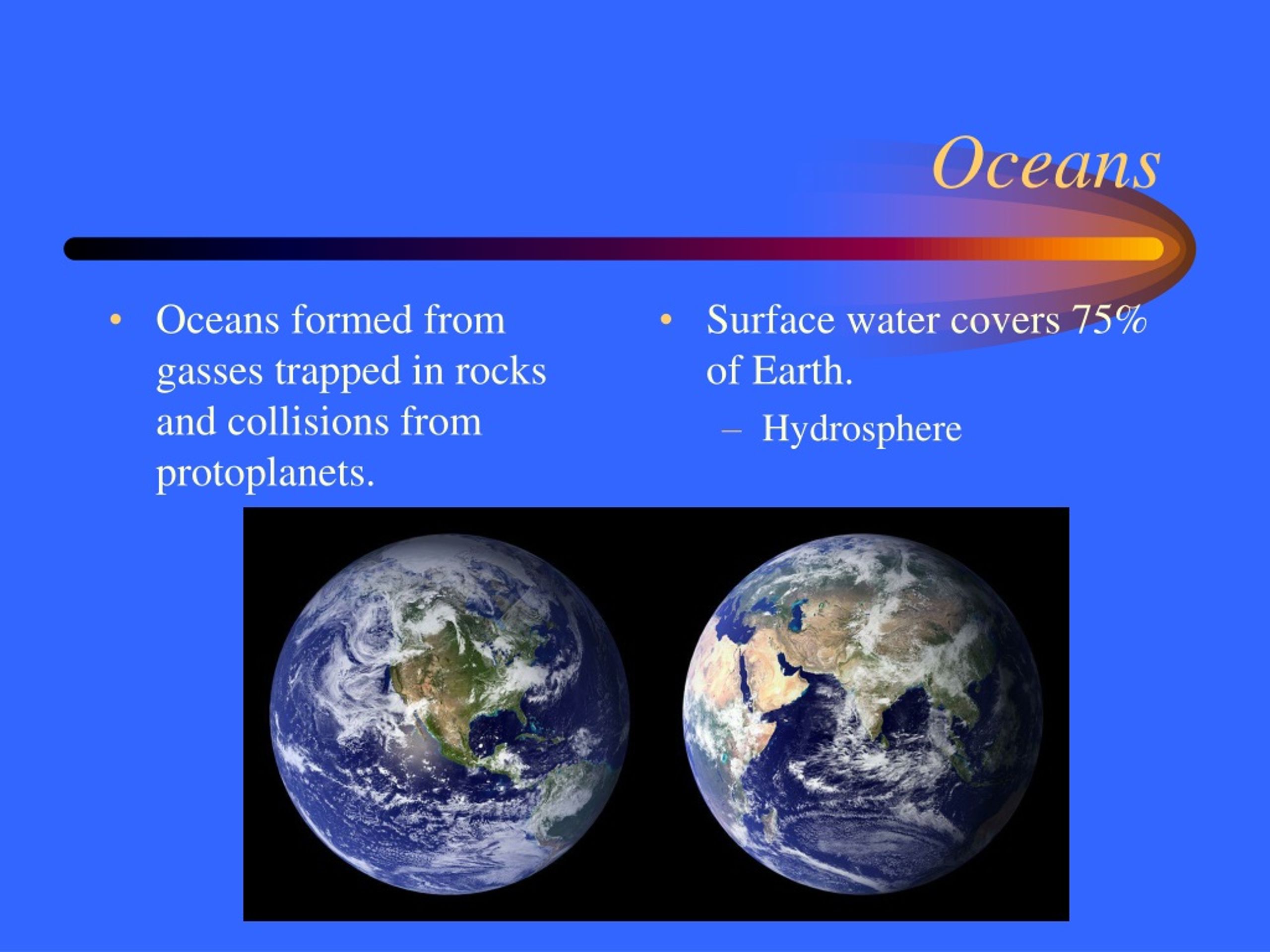 Oceans

• Oceans formed from gasses trapped in rocks and collisions from protoplanets.

• Surface water covers 75% of Earth.
– Hydrosphere